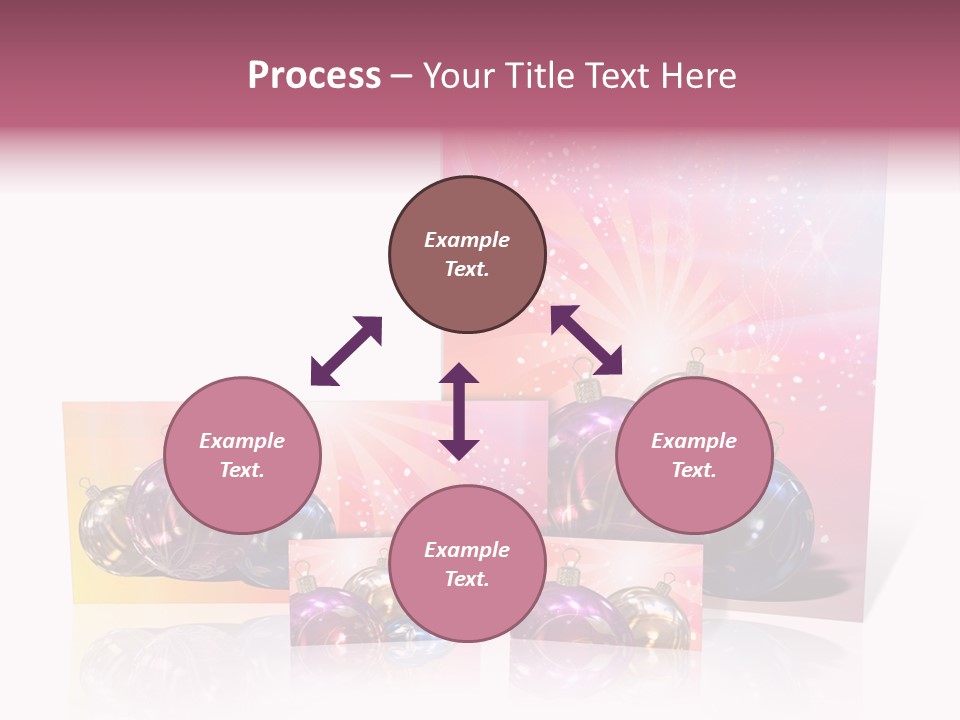 Process – Your Title Text Here

Example Text.

Example Text.

Example Text.

Example Text.